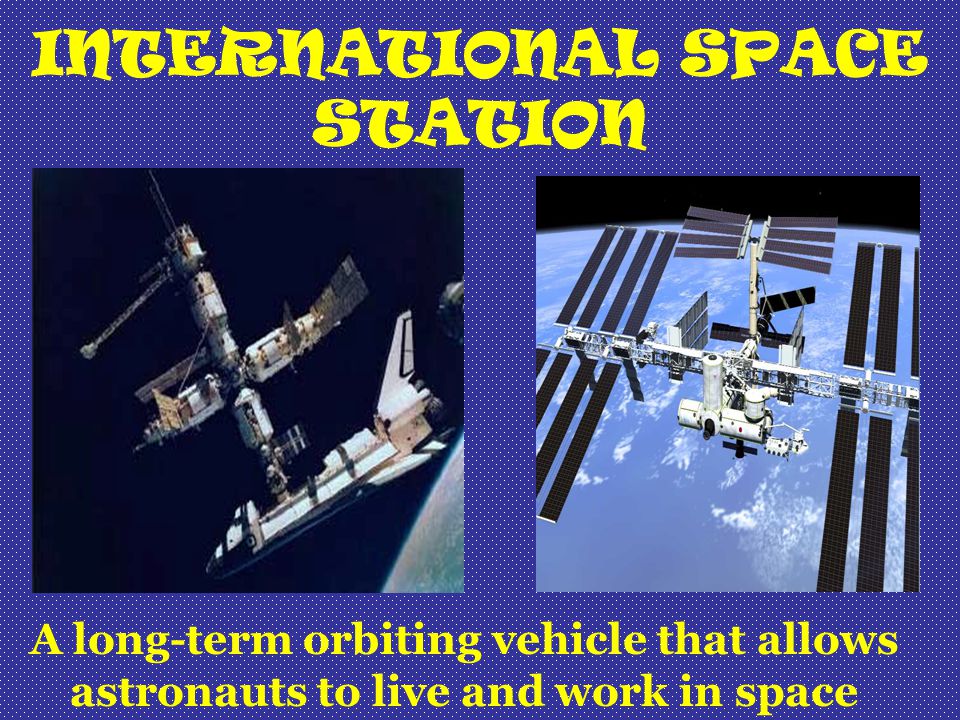 INTERNATIONAL SPACE STATION

A long-term orbiting vehicle that allows astronauts to live and work in space